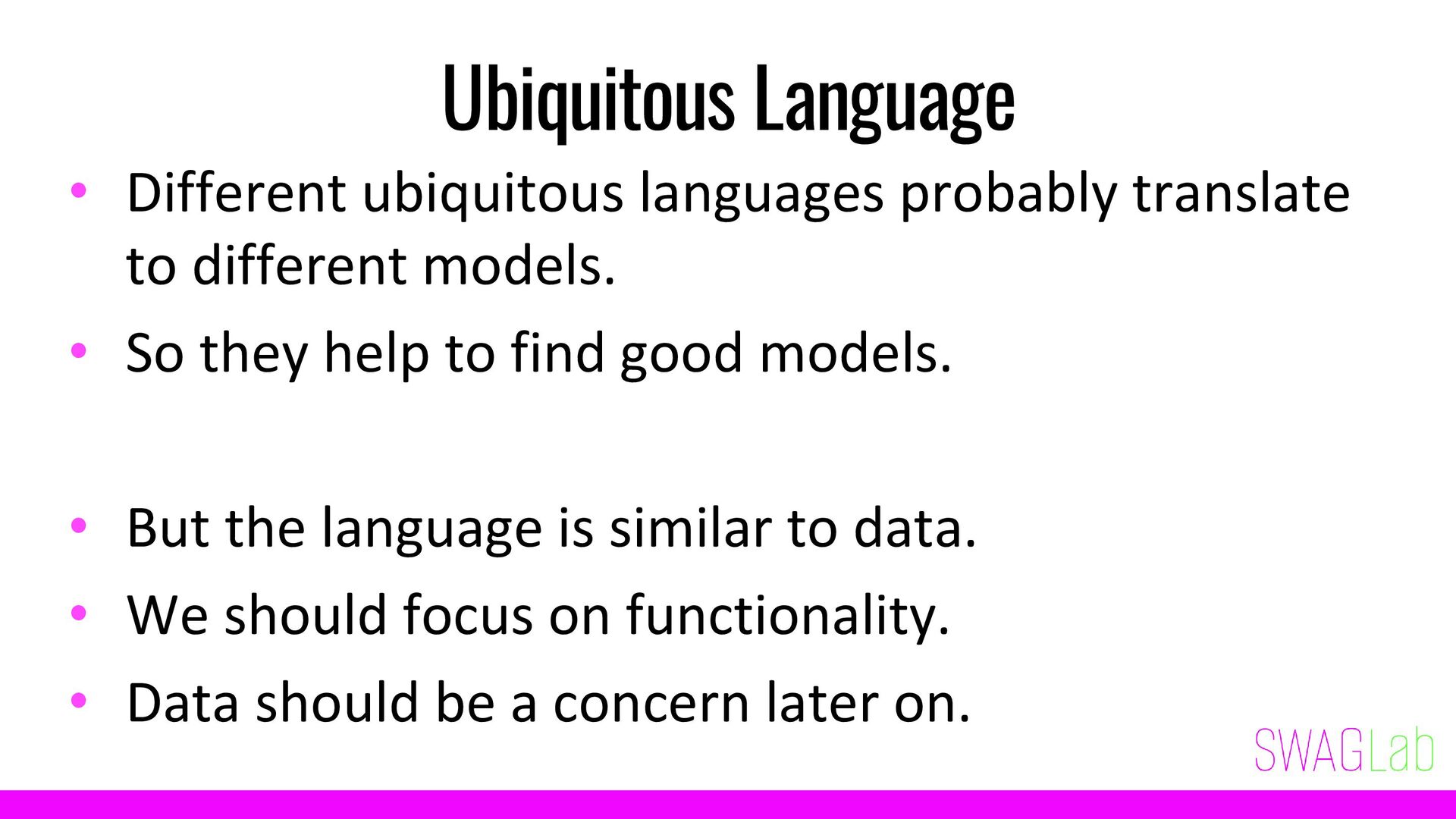 Ubiquitous Language

• Different ubiquitous languages probably translate to different models.
• So they help to find good models.

• But the language is similar to data.
• We should focus on functionality.
• Data should be a concern later on.

SWAGLab